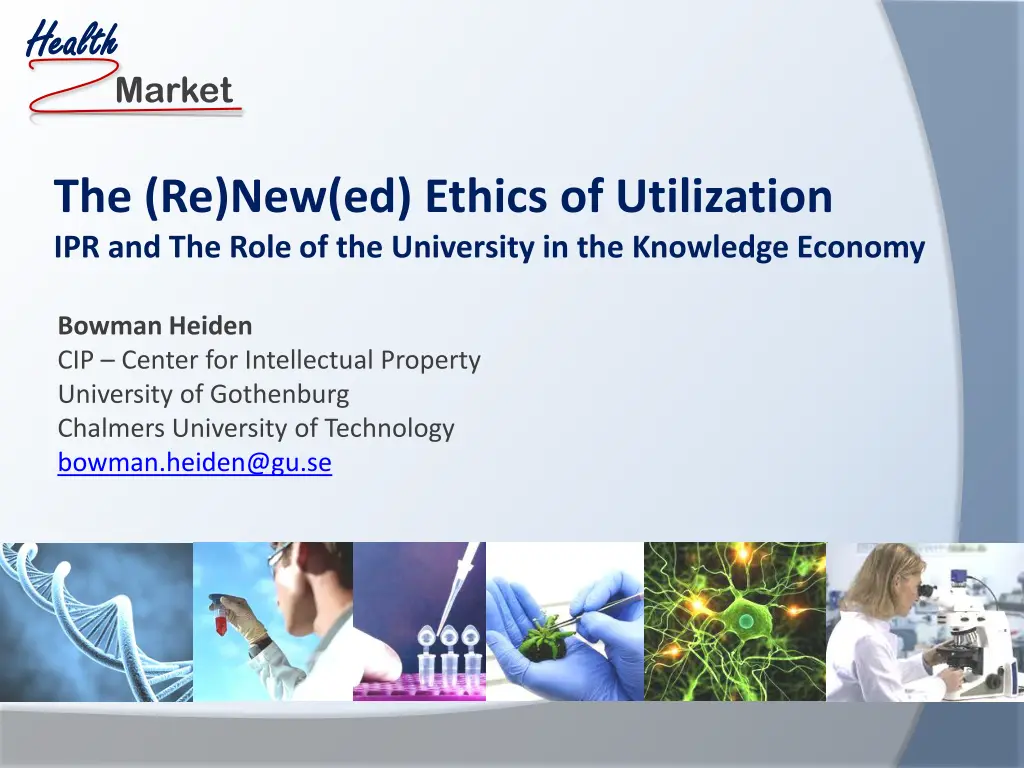 Health 2 Market

The (Re)New(ed) Ethics of Utilization
IPR and The Role of the University in the Knowledge Economy

Bowman Heiden
CIP – Center for Intellectual Property
University of Gothenburg
Chalmers University of Technology
bowman.heiden@gu.se